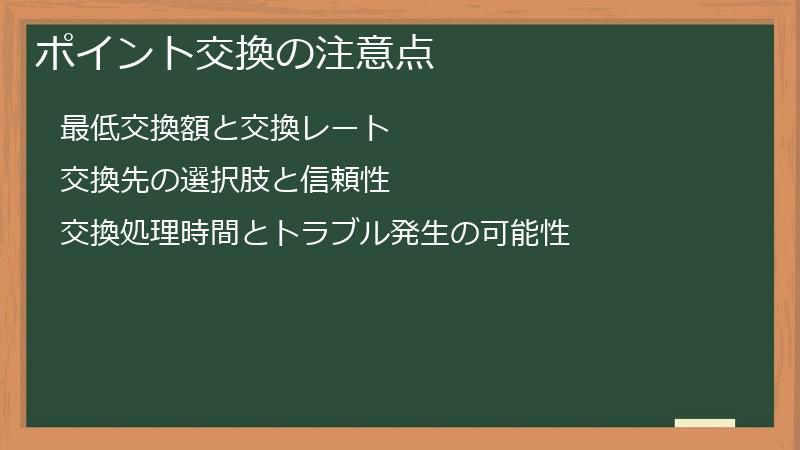 ポイント交換の注意点

最低交換額と交換レート

交換先の選択肢と信頼性

交換処理時間とトラブル発生の可能性